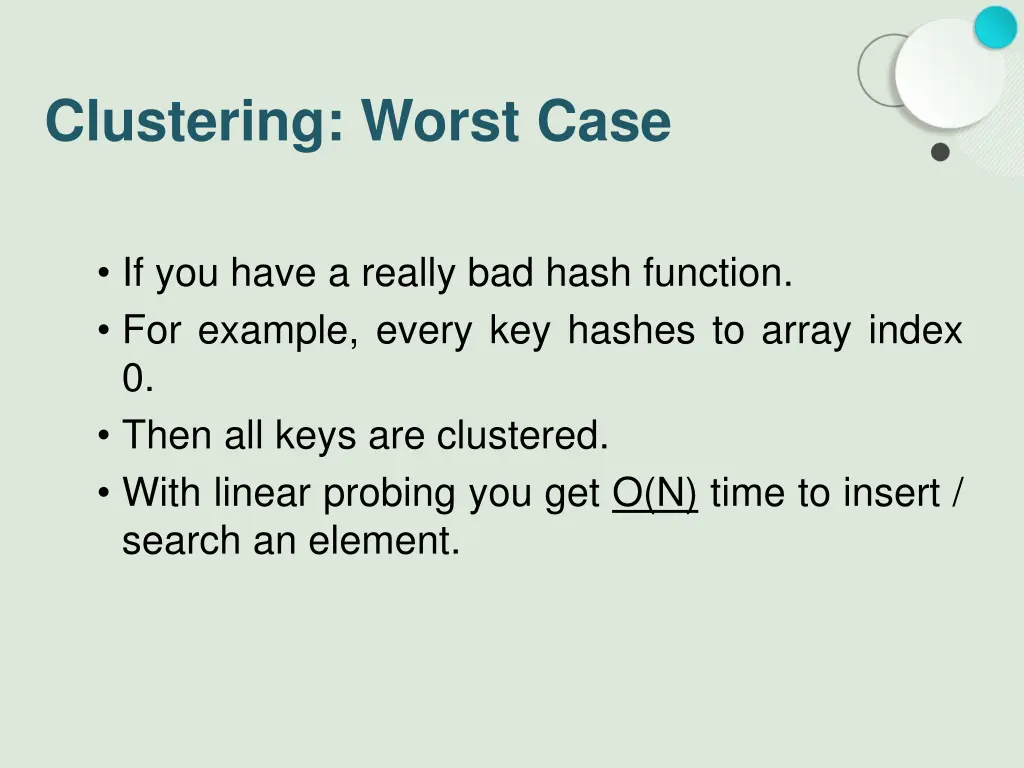 Clustering: Worst Case

• If you have a really bad hash function.
• For example, every key hashes to array index 0.
• Then all keys are clustered.
• With linear probing you get O(N) time to insert / search an element.